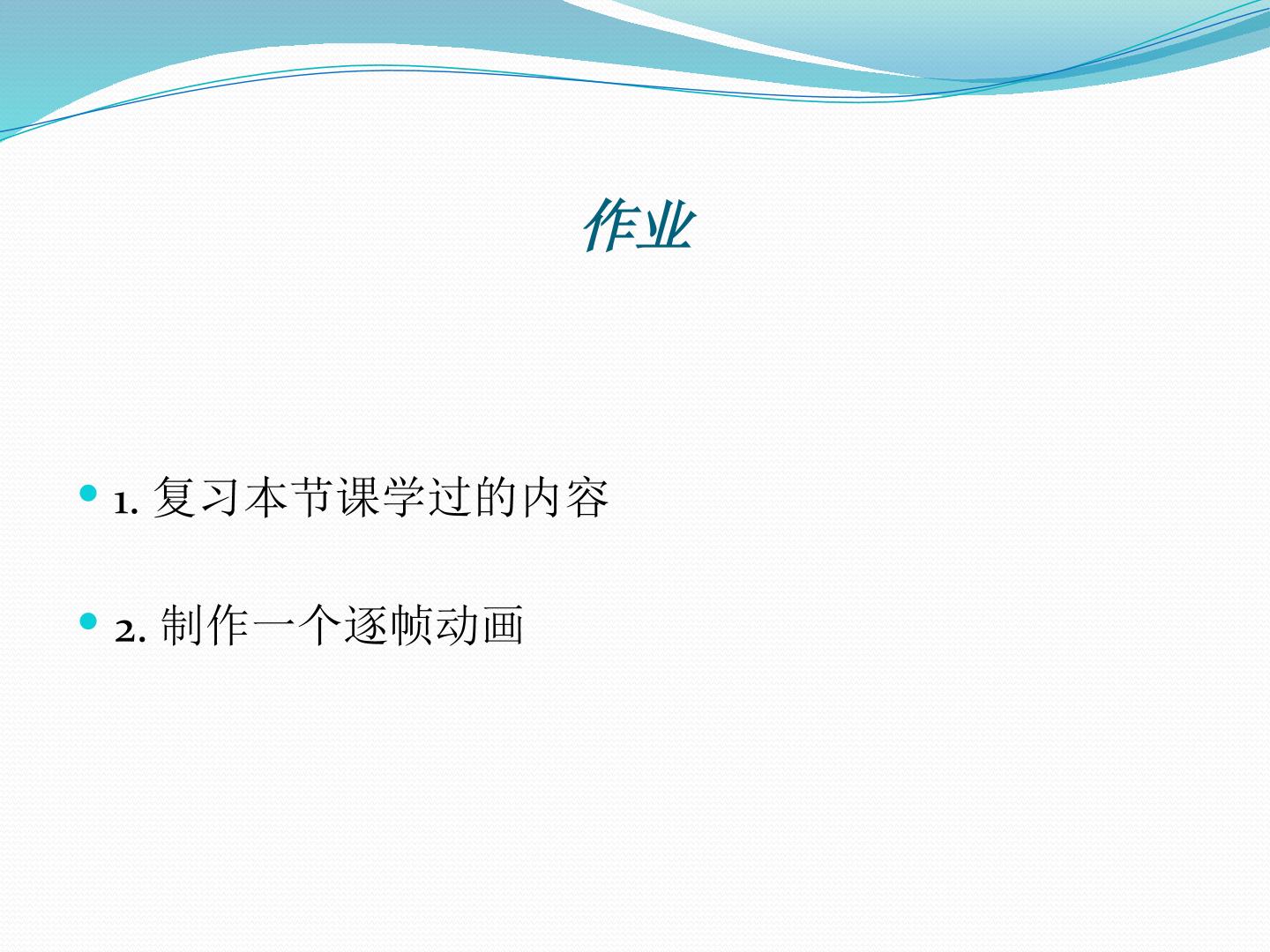 作业

• 1.复习本节课学过的内容

• 2.制作一个逐帧动画